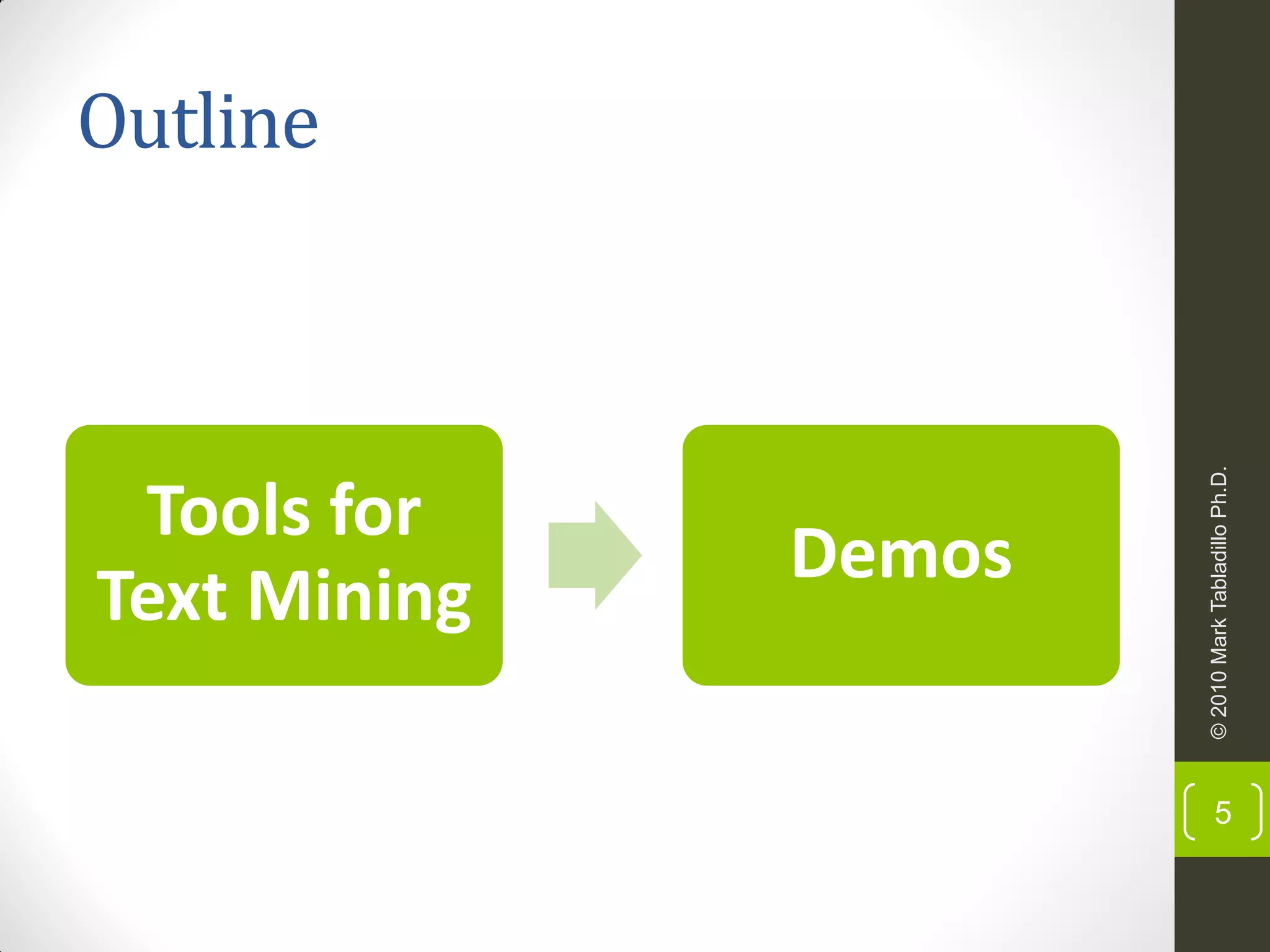 Outline

Tools for Text Mining

Demos

© 2010 Mark Tabladillo Ph.D.

5